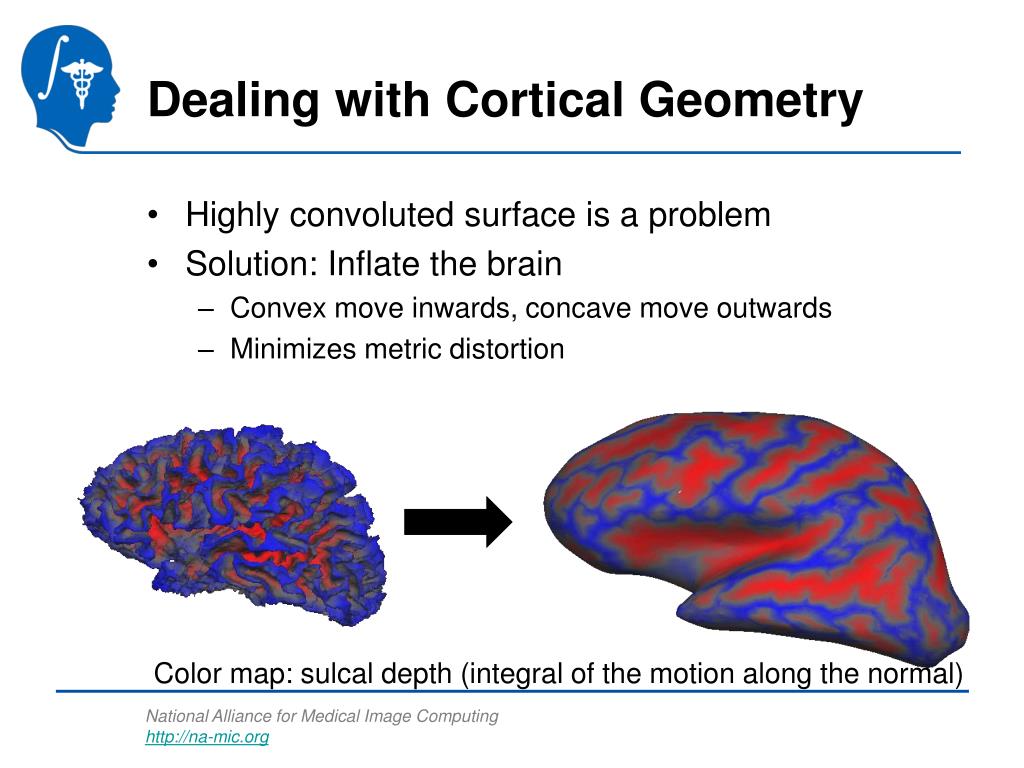 Dealing with Cortical Geometry

• Highly convoluted surface is a problem
• Solution: Inflate the brain
– Convex move inwards, concave move outwards
– Minimizes metric distortion

Color map: sulcal depth (integral of the motion along the normal)

National Alliance for Medical Image Computing
http://na-mic.org